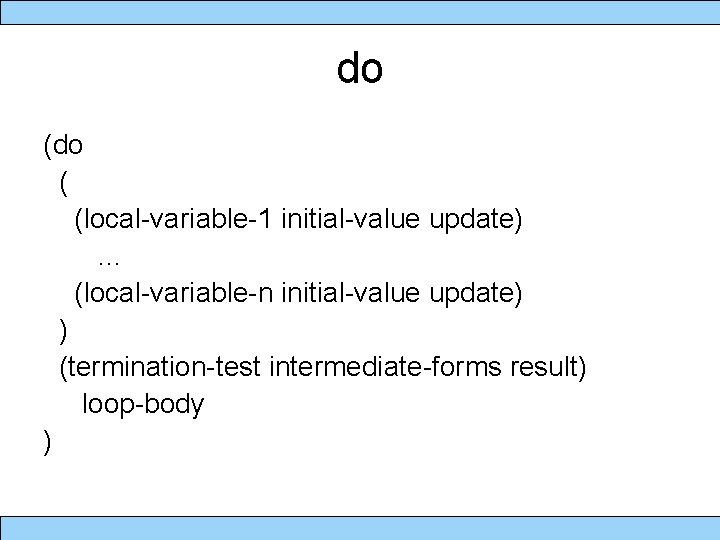 do

(do
(
(local-variable-1 initial-value update)
…
(local-variable-n initial-value update)
)
(termination-test intermediate-forms result)
loop-body
)